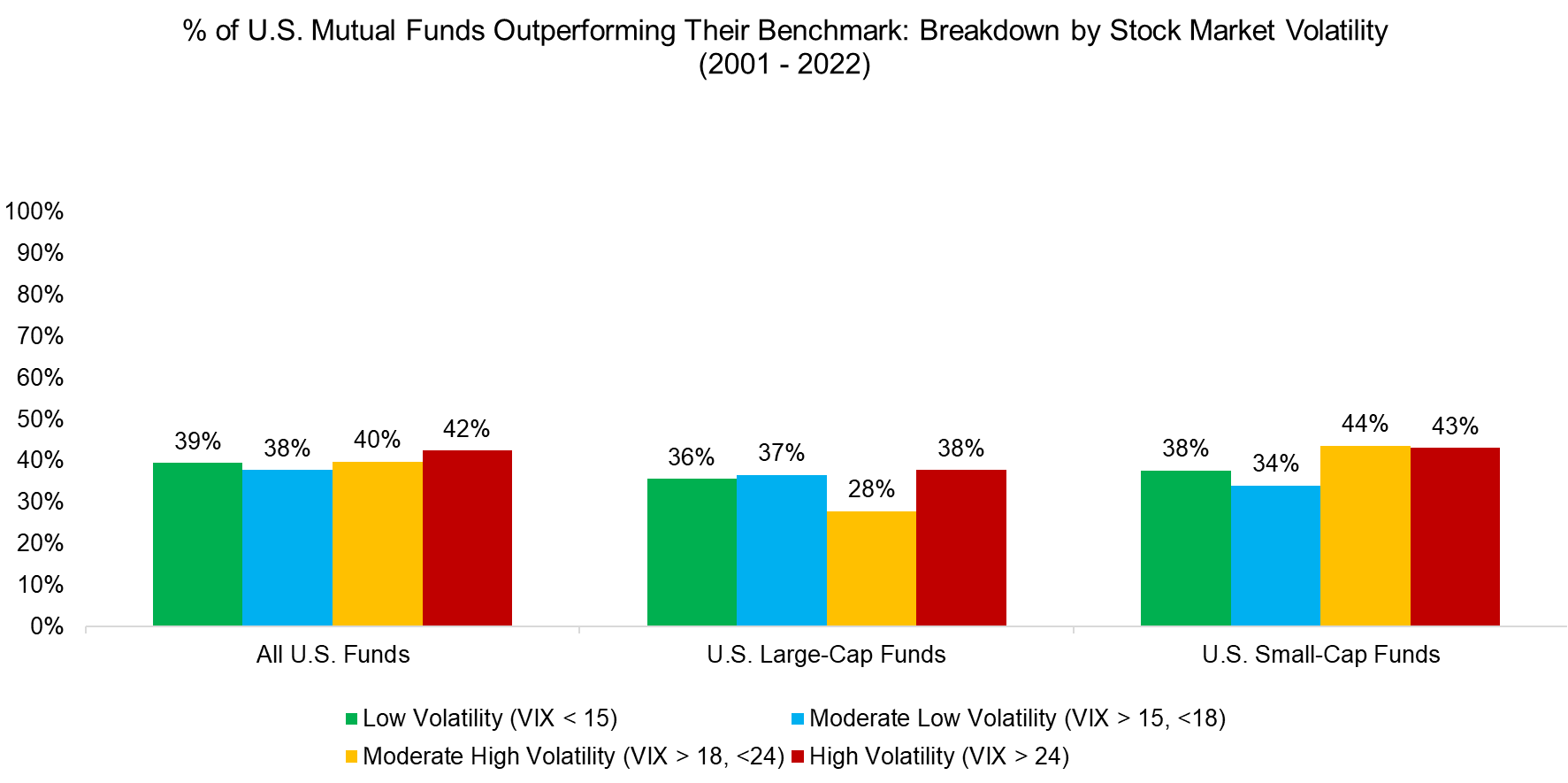 % of U.S. Mutual Funds Outperforming Their Benchmark: Breakdown by Stock Market Volatility
(2001 - 2022)

100%
90%
80%
70%
60%
50%
40%
30%
20%
10%
0%

39% 38% 40% 42%
36% 37% 28% 38%
38% 34% 44% 43%

All U.S. Funds
U.S. Large-Cap Funds
U.S. Small-Cap Funds

Low Volatility (VIX < 15)
Moderate Low Volatility (VIX > 15, <18)
Moderate High Volatility (VIX > 18, <24)
High Volatility (VIX > 24)